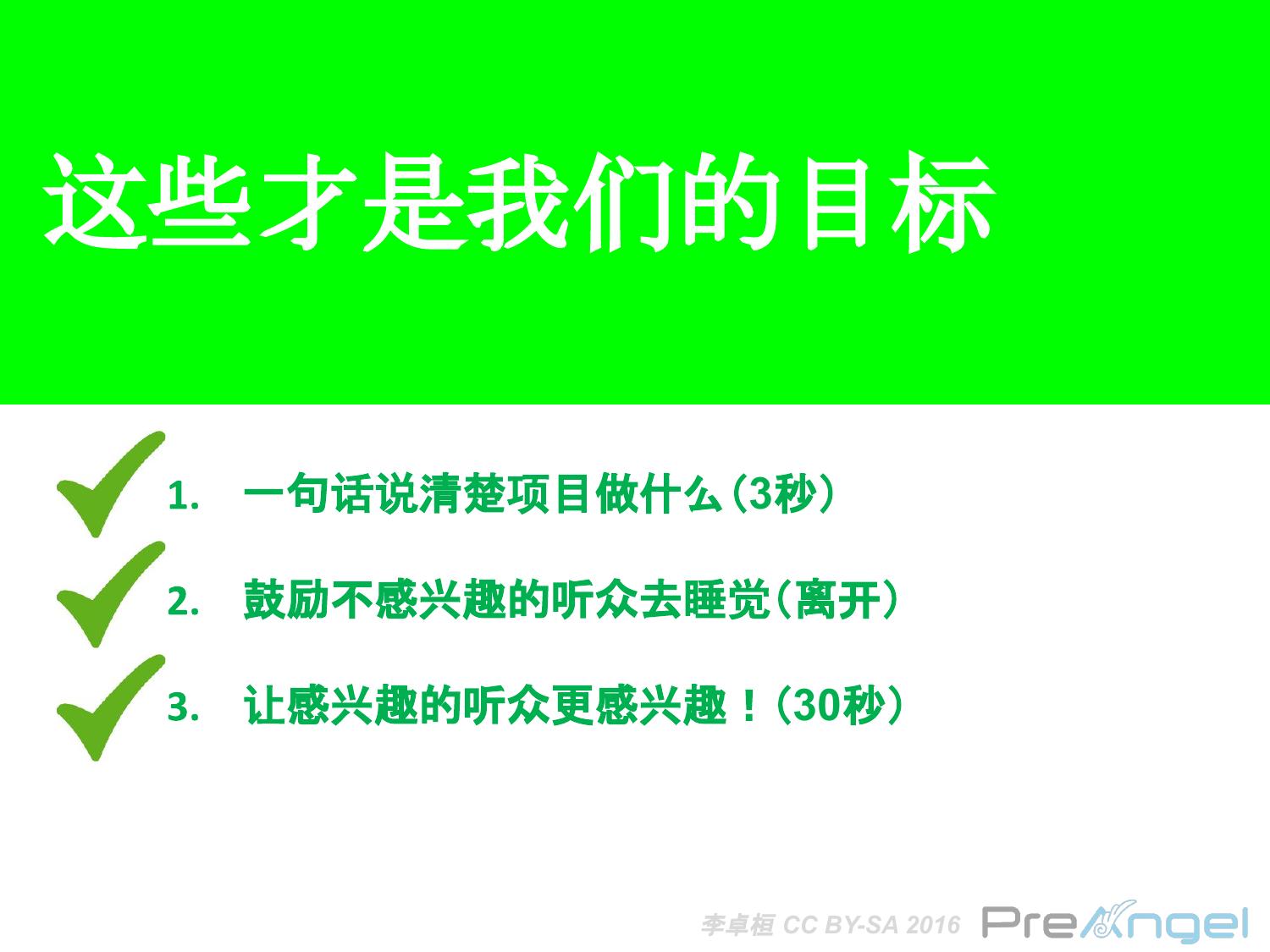 这些才是我们的目标

1. 一句话说清楚项目做什么（3秒）

2. 鼓励不感兴趣的听众去睡觉（离开）

3. 让感兴趣的听众更感兴趣！（30秒）

李卓桓 CC BY-SA 2016 PreAngel